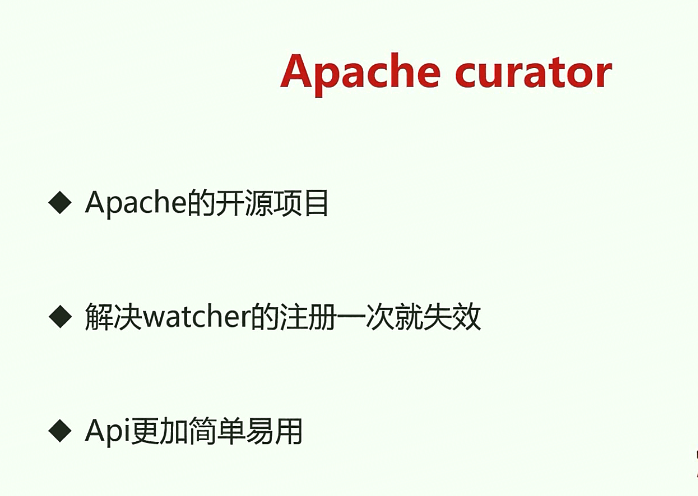 Apache curator

◆ Apache的开源项目

◆ 解决watcher的注册一次就失效

◆ Api更加简单易用